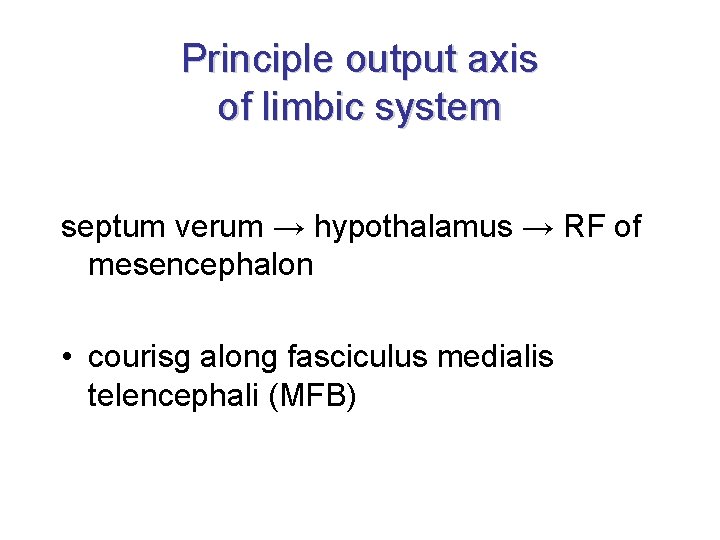 Principle output axis of limbic system

septum verum → hypothalamus → RF of mesencephalon

• courisg along fasciculus medialis telencephali (MFB)